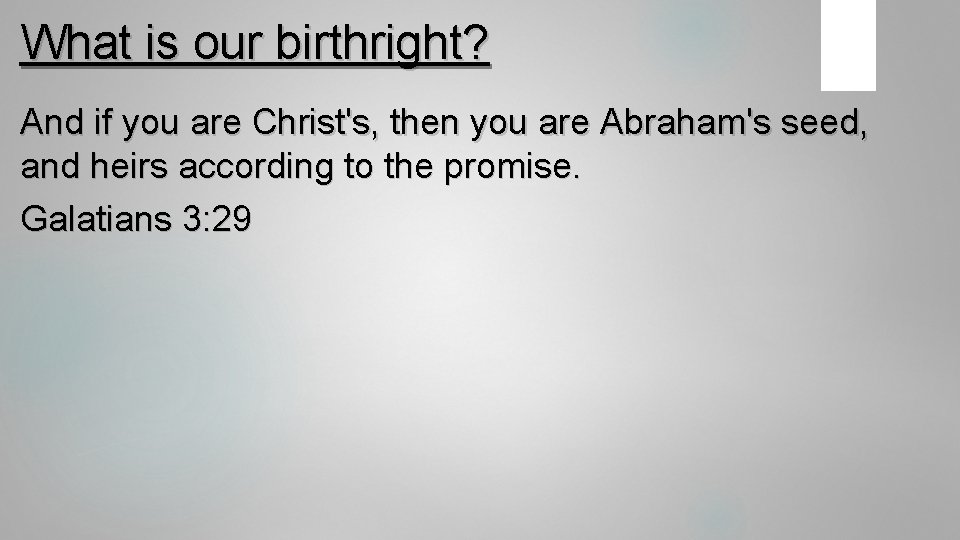 What is our birthright?

And if you are Christ's, then you are Abraham's seed, and heirs according to the promise.

Galatians 3:29